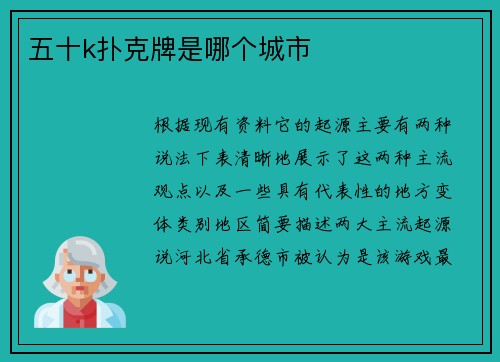 五十k扑克牌是哪个城市

根据现有资料它的起源主要有两种说法下表清晰地展示了这两种主流观点以及一些具有代表性的地方变体类别地区简要描述两大主流起源说河北省承德市被认为是该游戏最